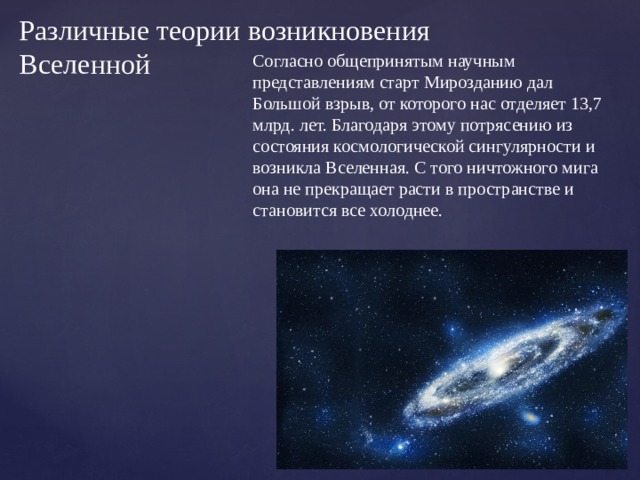 Различные теории возникновения Вселенной

Согласно общепринятым научным представлениям старт Мирозданию дал Большой взрыв, от которого нас отделяет 13,7 млрд. лет. Благодаря этому потрясению из состояния космологической сингулярности и возникла Вселенная. С того ничтожного мига она не прекращает расти в пространстве и становится все холоднее.